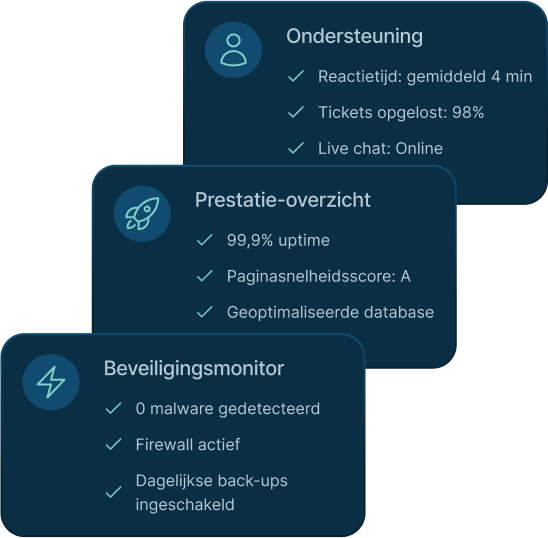 Ondersteuning

Reactietijd: gemiddeld 4 min

Tickets opgelost: 98%

Live chat: Online

Prestatie-overzicht

99,9% uptime

Paginasnelheidsscore: A

Geoptimaliseerde database

Beveiligingsmonitor

0 malware gedetecteerd

Firewall actief

Dagelijkse back-ups ingeschakeld